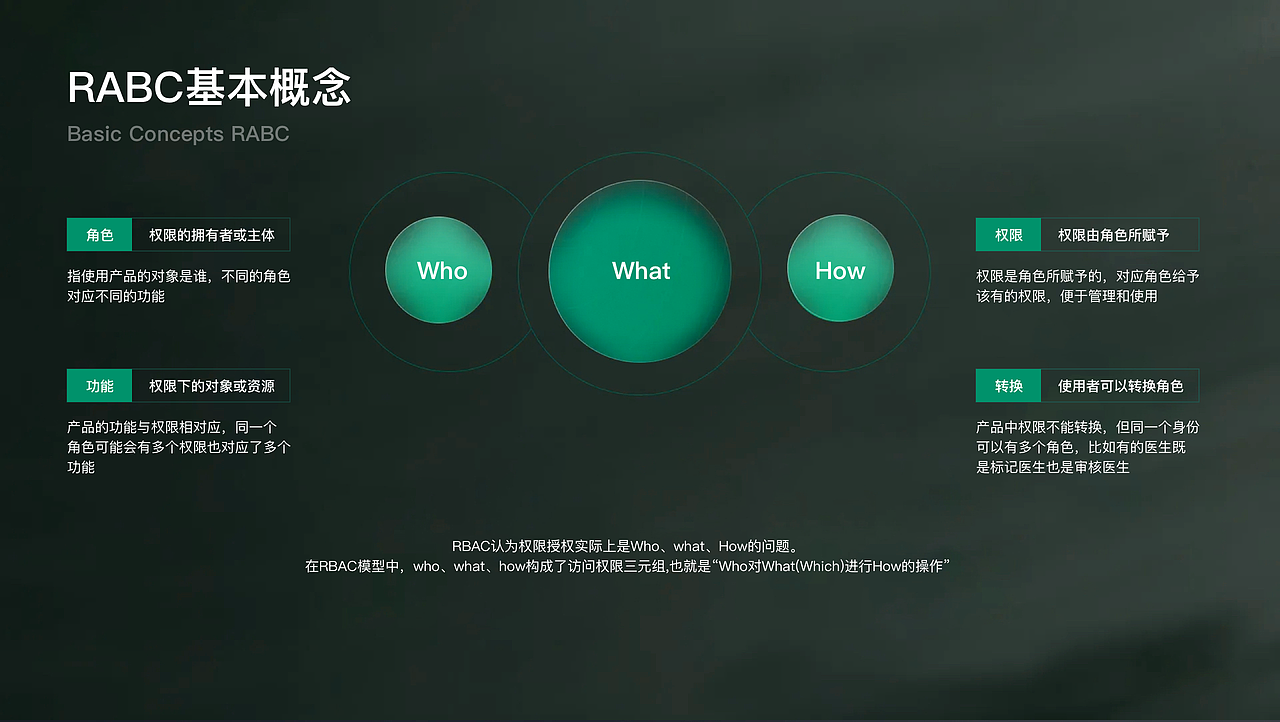 RABC基本概念
Basic Concepts RABC

角色 权限的拥有者或主体
指使用产品的对象是谁，不同的角色对应不同的功能

功能 权限下的对象或资源
产品的功能与权限相对应，同一个角色可能会有多个权限也对应了多个功能

Who
What
How

权限 权限由角色所赋予
权限是角色所赋予的，对应角色给予该有的权限，便于管理和使用

转换 使用者可以转换角色
产品中权限不能转换，但同一个身份可以有多个角色，比如有的医生既是标记医生也是审核医生

RBAC认为权限授权实际上是Who、what、How的问题。
在RBAC模型中，who、what、how构成了访问权限三元组,也就是“Who对What(Which)进行How的操作”